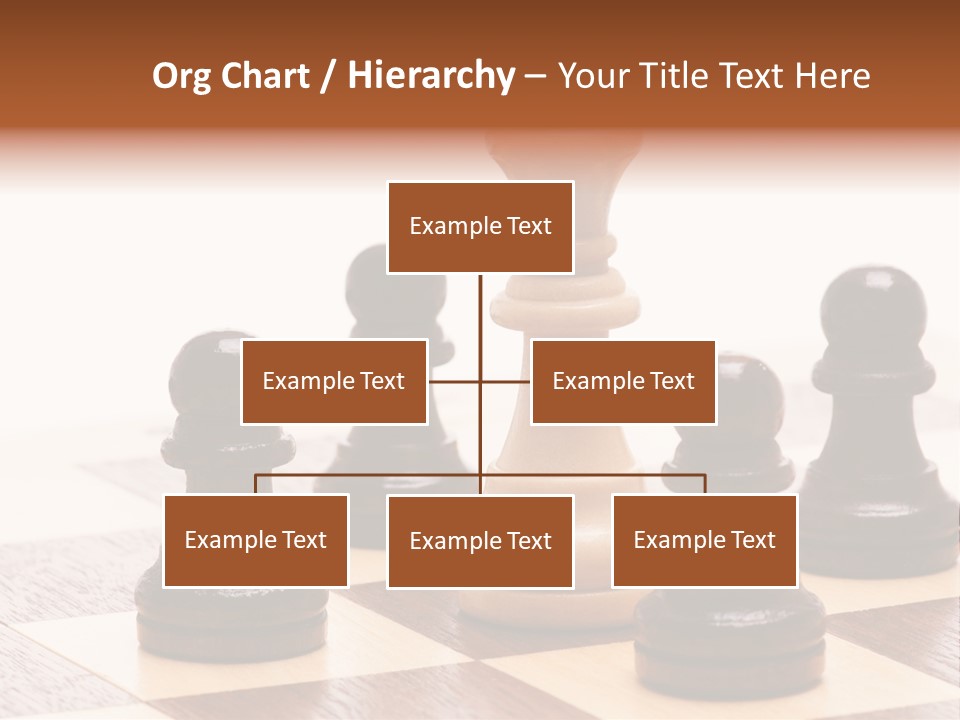 Org Chart / Hierarchy – Your Title Text Here

Example Text

Example Text

Example Text

Example Text

Example Text

Example Text